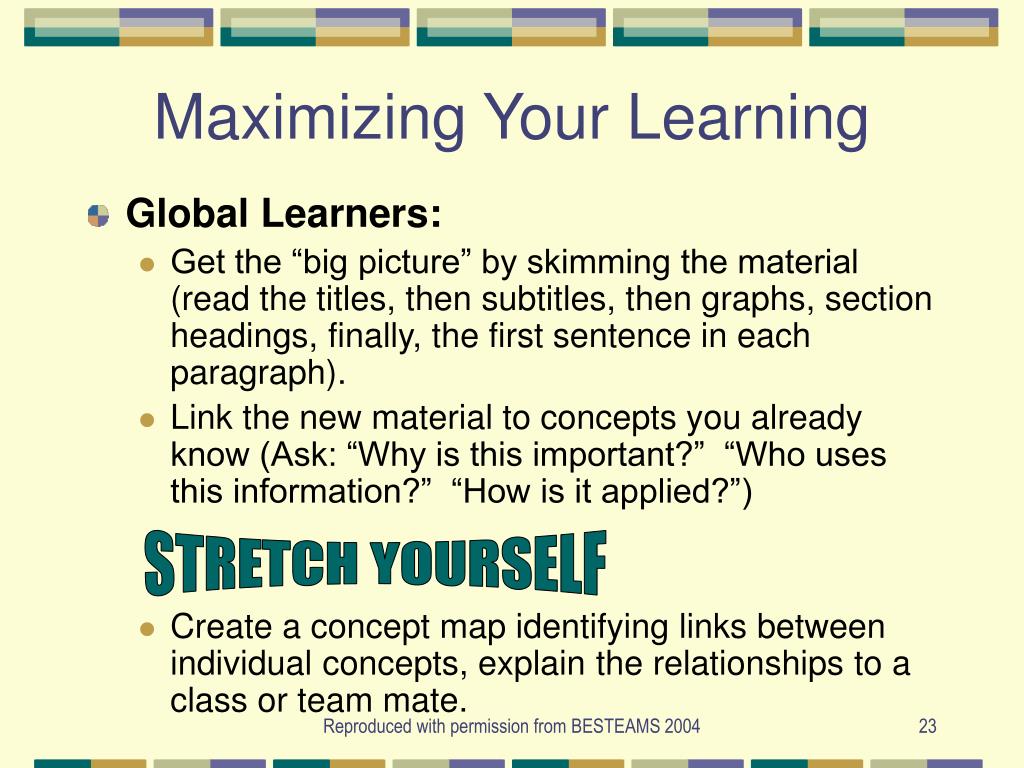 Maximizing Your Learning

Global Learners:

Get the “big picture” by skimming the material (read the titles, then subtitles, then graphs, section headings, finally, the first sentence in each paragraph).

Link the new material to concepts you already know (Ask: “Why is this important?” “Who uses this information?” “How is it applied?”)

STRETCH YOURSELF

Create a concept map identifying links between individual concepts, explain the relationships to a class or team mate.

Reproduced with permission from BESTEAMS 2004

23